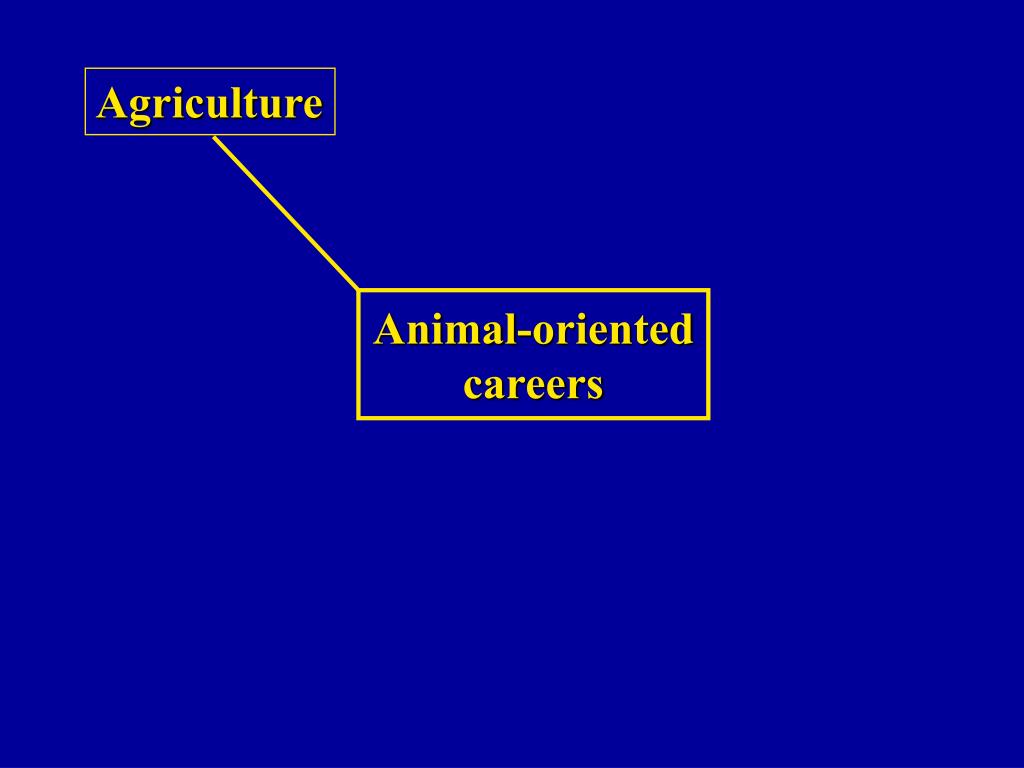 Agriculture

Animal-oriented careers